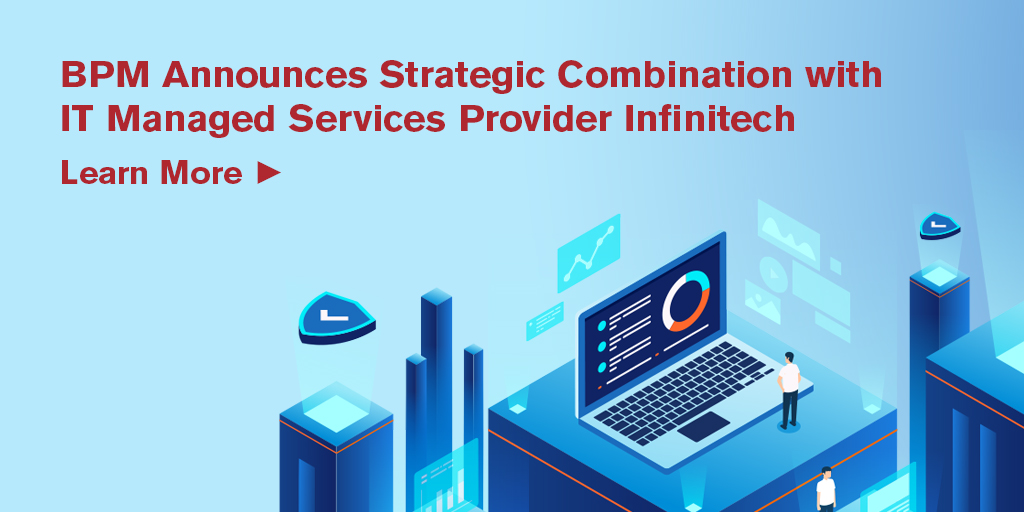 BPM Announces Strategic Combination with IT Managed Services Provider Infinitech

Learn More ►